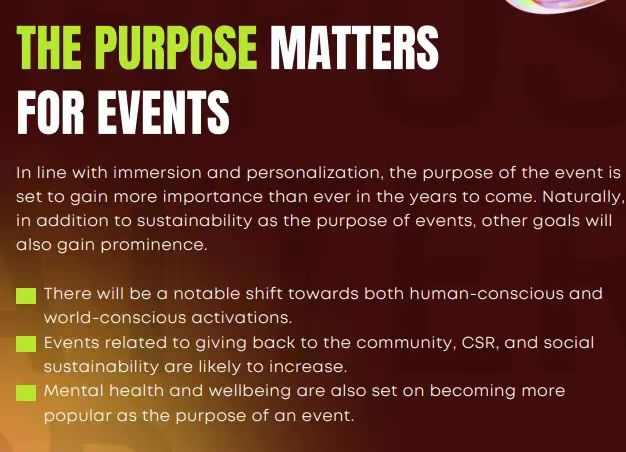 THE PURPOSE MATTERS FOR EVENTS

In line with immersion and personalization, the purpose of the event is set to gain more importance than ever in the years to come. Naturally, in addition to sustainability as the purpose of events, other goals will also gain prominence.

There will be a notable shift towards both human-conscious and world-conscious activations.
Events related to giving back to the community, CSR, and social sustainability are likely to increase.
Mental health and wellbeing are also set on becoming more popular as the purpose of an event.